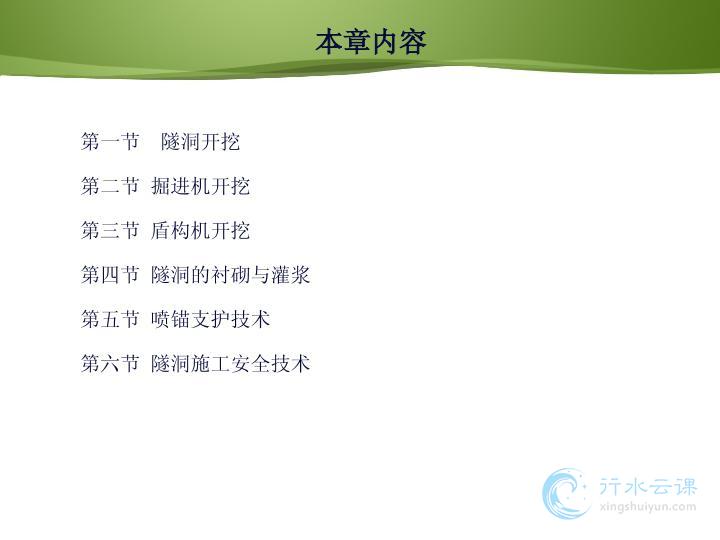 本章内容

第一节　隧洞开挖

第二节 掘进机开挖

第三节 盾构机开挖

第四节 隧洞的衬砌与灌浆

第五节 喷锚支护技术

第六节 隧洞施工安全技术

行水云课
xingshuiyun.com